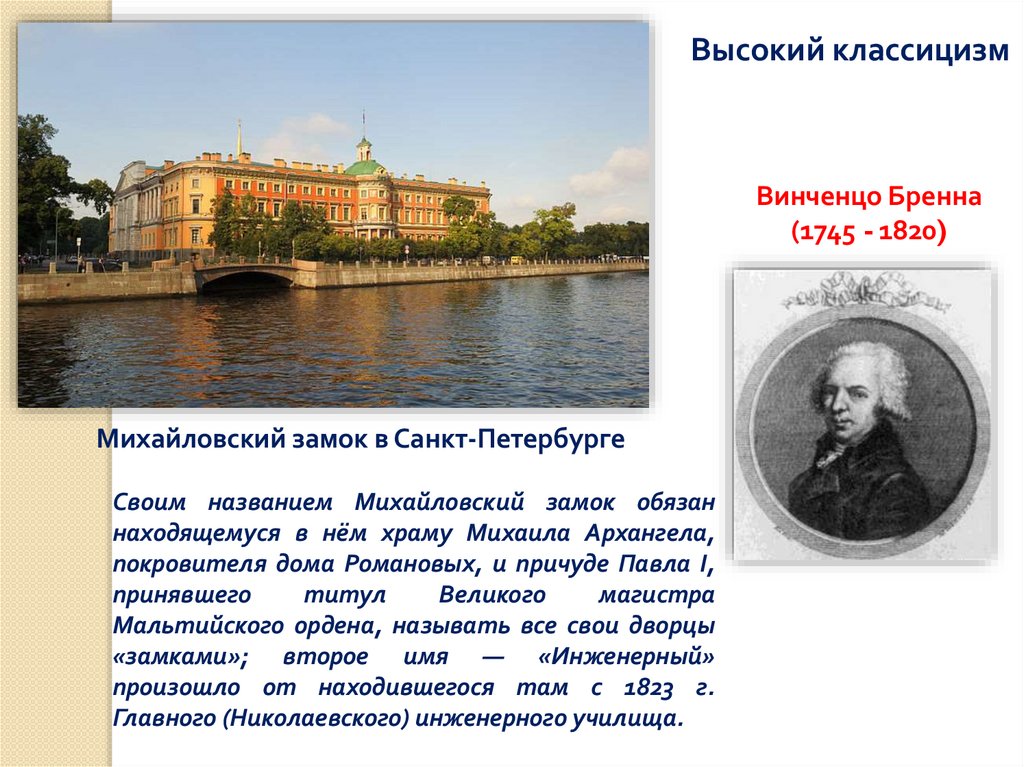 Высокий классицизм

Винченцо Бренна
(1745 - 1820)

Михайловский замок в Санкт-Петербурге

Своим названием Михайловский замок обязан находящемуся в нём храму Михаила Архангела, покровителя дома Романовых, и причуде Павла I, принявшего титул Великого магистра Мальтийского ордена, называть все свои дворцы «замками»; второе имя — «Инженерный» произошло от находившегося там с 1823 г. Главного (Николаевского) инженерного училища.